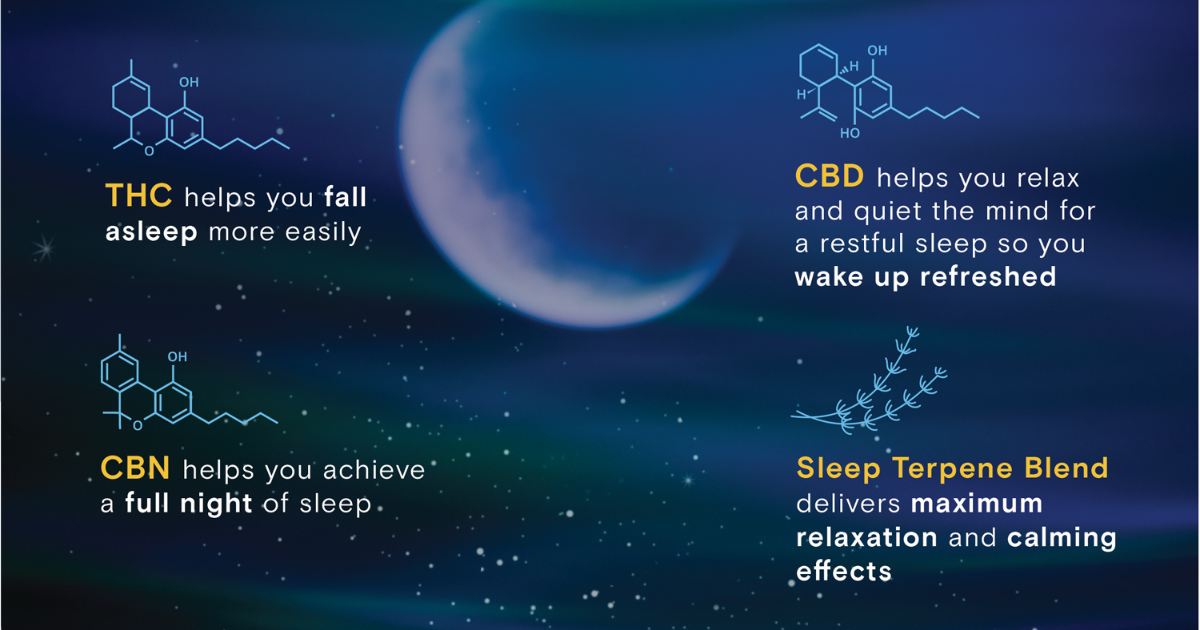 OH

O

THC helps you fall asleep more easily

OH

O

CBN helps you achieve a full night of sleep

OH

H

H

HO

CBD helps you relax and quiet the mind for a restful sleep so you wake up refreshed

Sleep Terpene Blend delivers maximum relaxation and calming effects